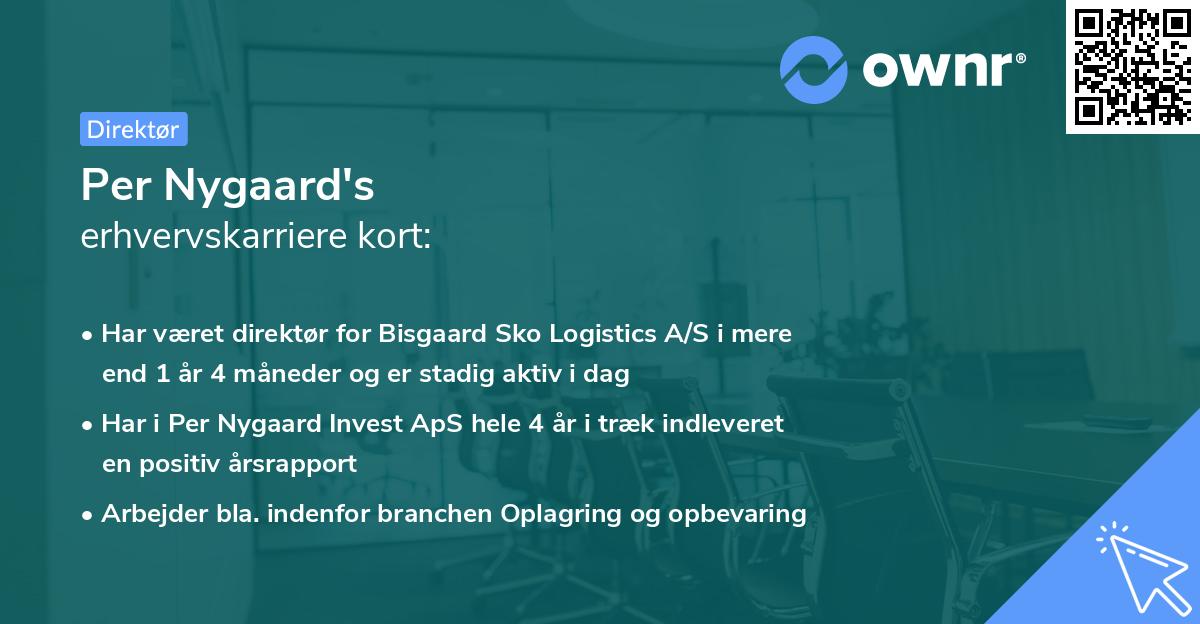 ownr®

Direktør

Per Nygaard's
erhvervskarriere kort:

• Har været direktør for Bisgaard Sko Logistics A/S i mere end 1 år 4 måneder og er stadig aktiv i dag

• Har i Per Nygaard Invest ApS hele 4 år i træk indleveret en positiv årsrapport

• Arbejder bla. indenfor branchen Oplagring og opbevaring